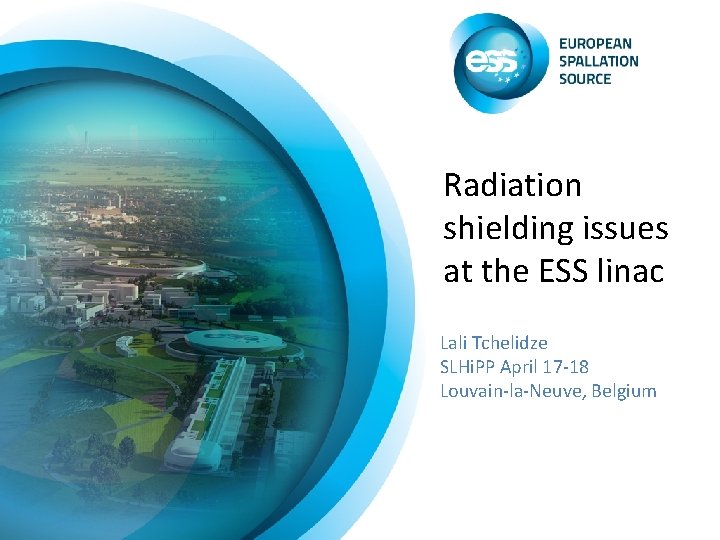 ess

EUROPEAN SPALLATION SOURCE

Radiation shielding issues at the ESS linac

Lali Tchelidze
SLHiPP April 17-18
Louvain-la-Neuve, Belgium